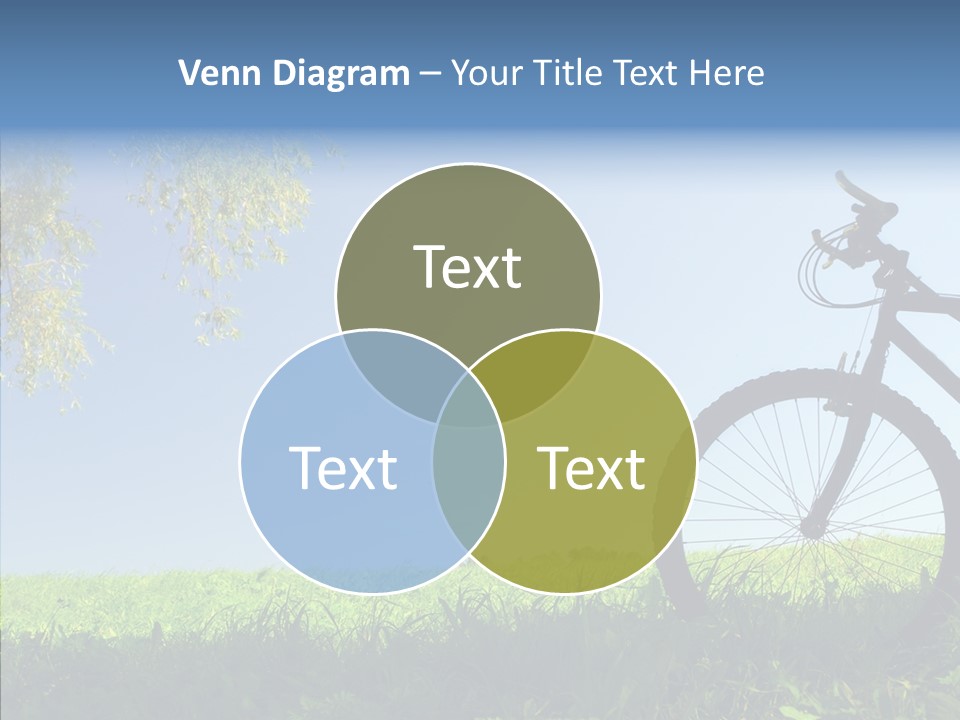 Venn Diagram – Your Title Text Here

Text

Text

Text